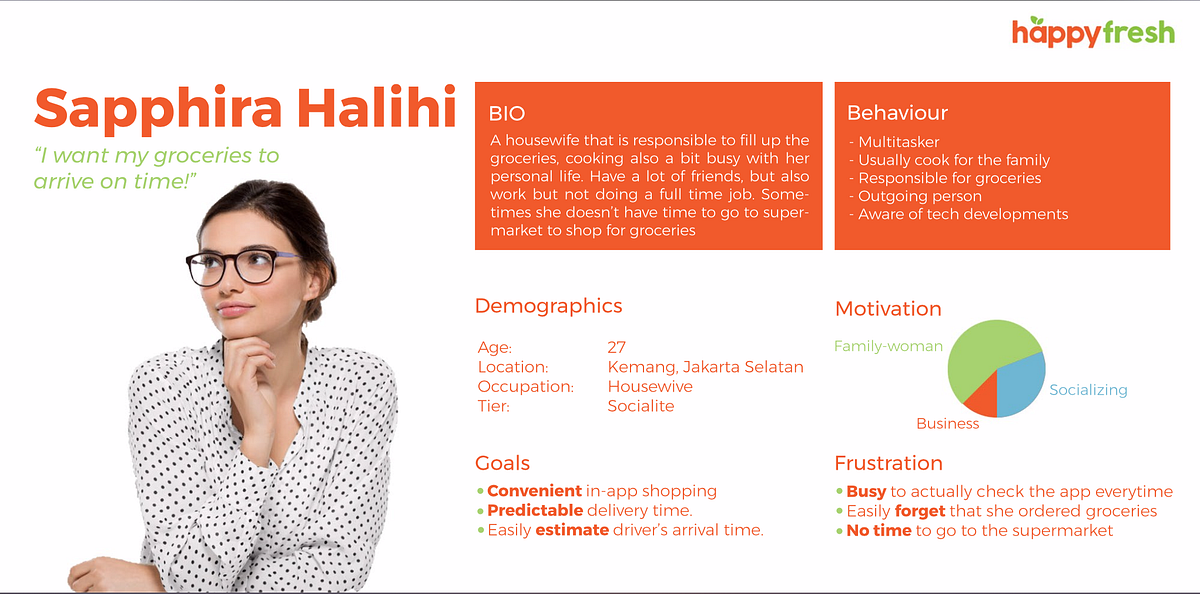 happyfresh

Sapphira Halihi

"I want my groceries to arrive on time!"

BIO

A housewife that is responsible to fill up the groceries, cooking also a bit busy with her personal life. Have a lot of friends, but also work but not doing a full time job. Sometimes she doesn't have time to go to supermarket to shop for groceries

Behaviour

- Multitasker
- Usually cook for the family
- Responsible for groceries
- Outgoing person
- Aware of tech developments

Demographics

Age: 27
Location: Kemang, Jakarta Selatan
Occupation: Housewive
Tier: Socialite

Motivation

Family-woman
Socializing
Business

Goals

• Convenient in-app shopping
• Predictable delivery time.
• Easily estimate driver's arrival time.

Frustration

• Busy to actually check the app everytime
• Easily forget that she ordered groceries
• No time to go to the supermarket